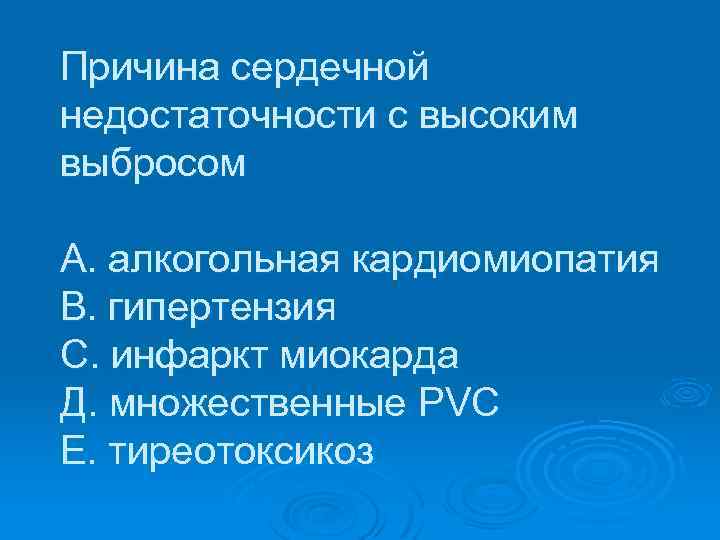 Причина сердечной недостаточности с высоким выбросом

А. алкогольная кардиомиопатия
В. гипертензия
С. инфаркт миокарда
Д. множественные PVC
Е. тиреотоксикоз